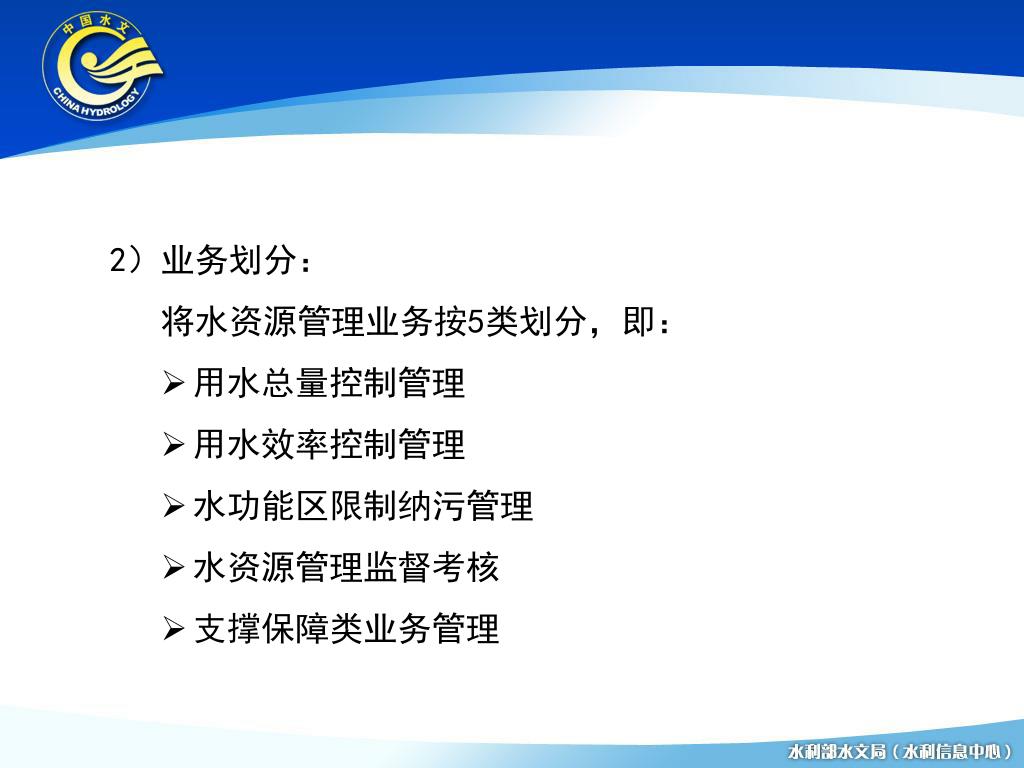 中国水文
CHINA HYDROLOGY

2）业务划分：

将水资源管理业务按5类划分，即：

➢ 用水总量控制管理

➢ 用水效率控制管理

➢ 水功能区限制纳污管理

➢ 水资源管理监督考核

➢ 支撑保障类业务管理

水利部水文局（水利信息中心）